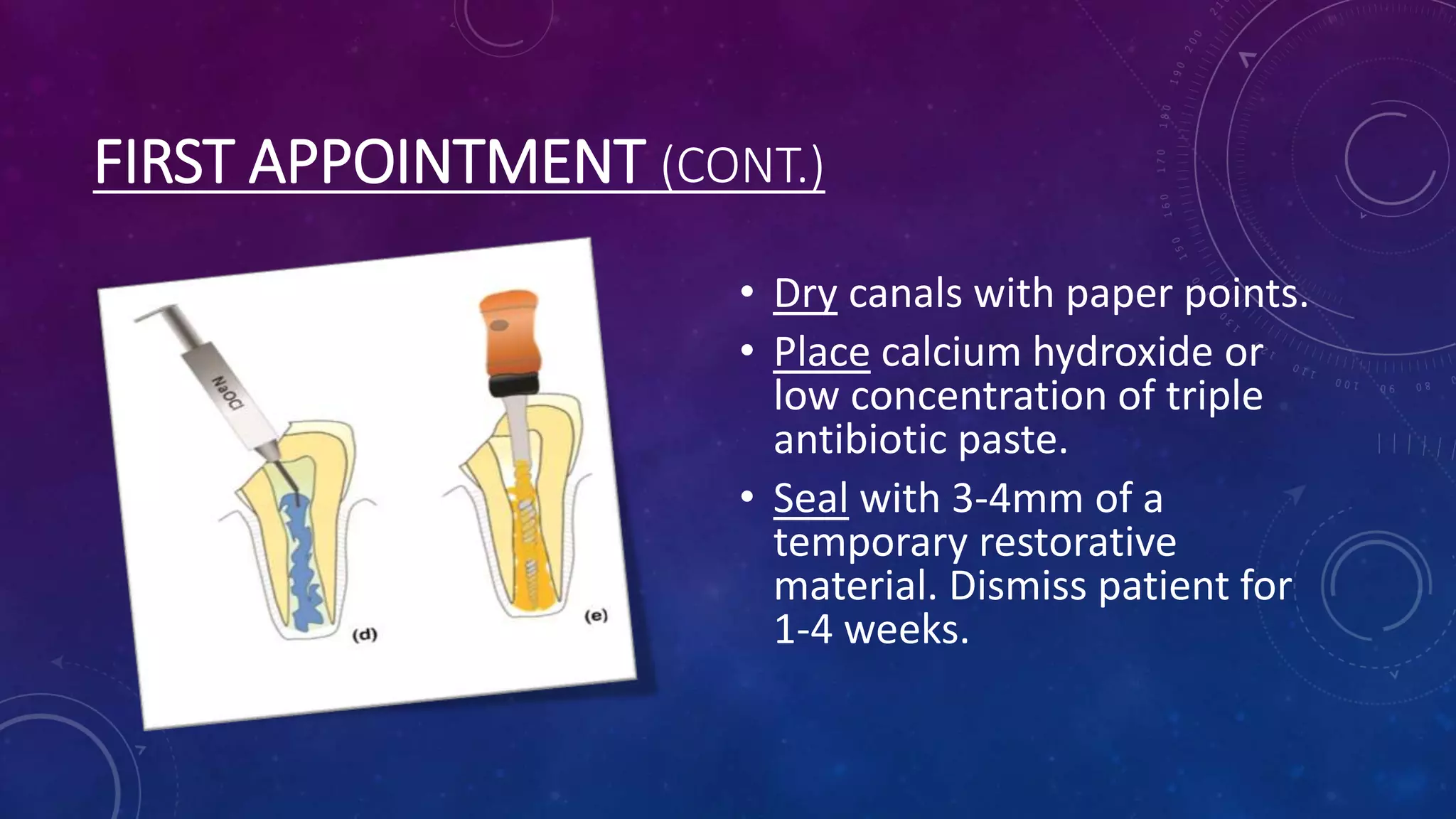 FIRST APPOINTMENT (CONT.)

NaOCl

(d)

(e)

• Dry canals with paper points.
• Place calcium hydroxide or low concentration of triple antibiotic paste.
• Seal with 3-4mm of a temporary restorative material. Dismiss patient for 1-4 weeks.